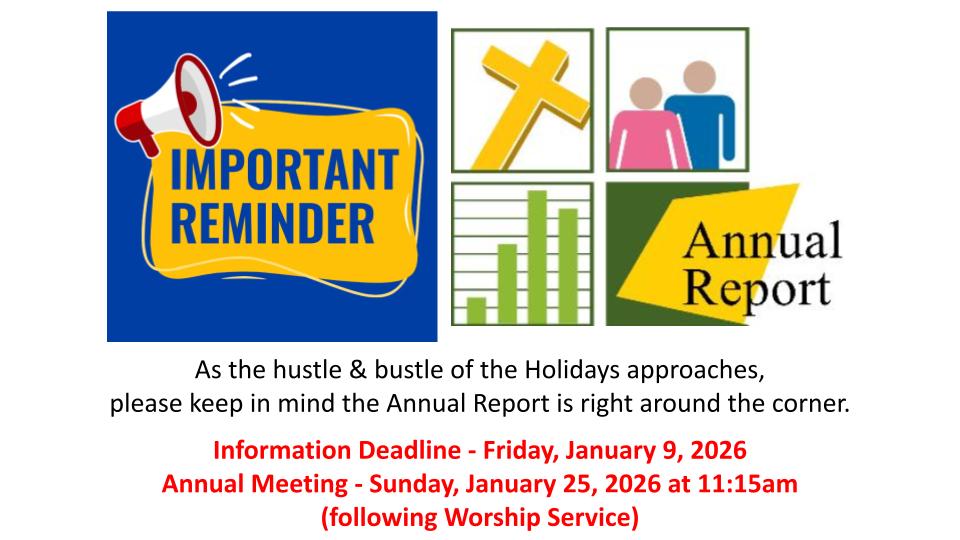 IMPORTANT REMINDER

Annual Report

As the hustle & bustle of the Holidays approaches, please keep in mind the Annual Report is right around the corner.

Information Deadline - Friday, January 9, 2026
Annual Meeting - Sunday, January 25, 2026 at 11:15am
(following Worship Service)